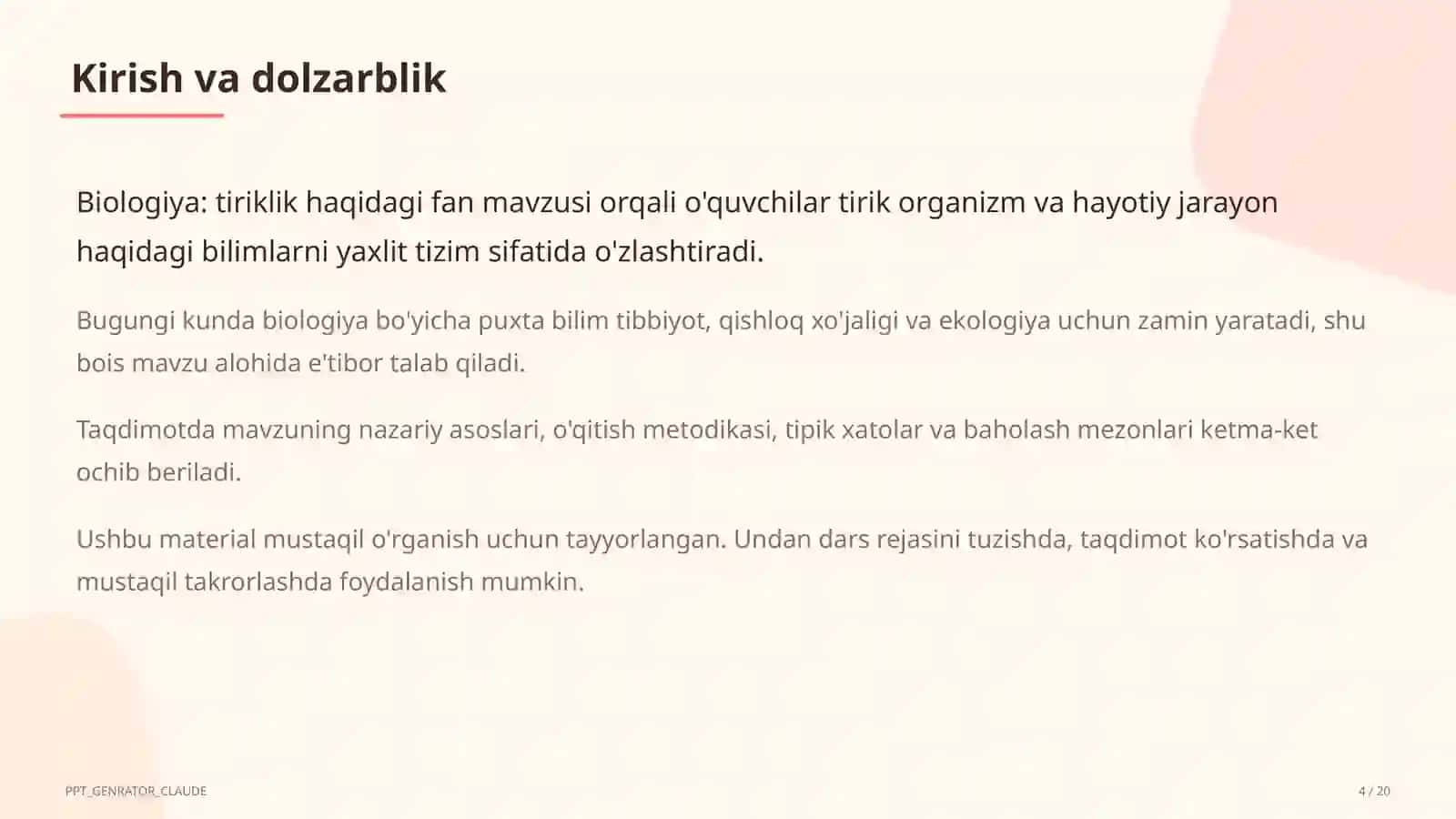 Kirish va dolzarblik

Biologiya: tiriklik haqidagi fan mavzusi orqali o'quvchilar tirik organizm va hayotiy jarayon haqidagi bilimlarni yaxlit tizim sifatida o'zlashtiradi.

Bugungi kunda biologiya bo'yicha puxta bilim tibbiyot, qishloq xo'jaligi va ekologiya uchun zamin yaratadi, shu bois mavzu alohida e'tibor talab qiladi.

Taqdimotda mavzuning nazariy asoslari, o'qitish metodikasi, tipik xatolar va baholash mezonlari ketma-ket ochib beriladi.

Ushbu material mustaqil o'rganish uchun tayyorlangan. Undan dars rejasini tuzishda, taqdimot ko'rsatishda va mustaqil takrorlashda foydalanish mumkin.

PPT_GENRATOR_CLAUDE

4 / 20